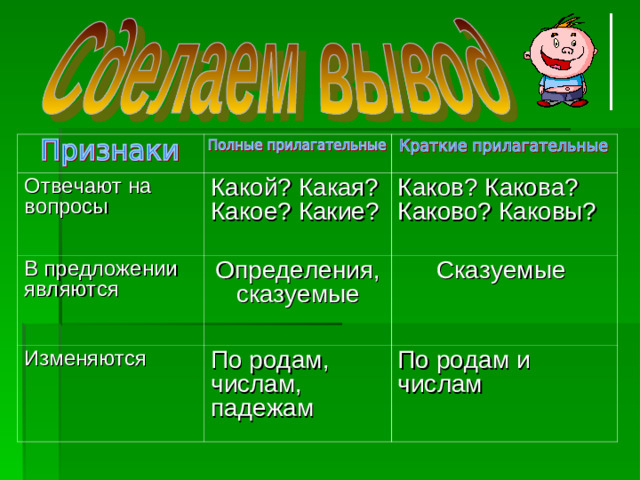 Сделаем вывод

| Признаки | Полные прилагательные | Краткие прилагательные |
|---|---|---|
| Отвечают на вопросы | Какой? Какая? Какое? Какие? | Каков? Какова? Каково? Каковы? |
| В предложении являются | Определения, сказуемые | Сказуемые |
| Изменяются | По родам, числам, падежам | По родам и числам |